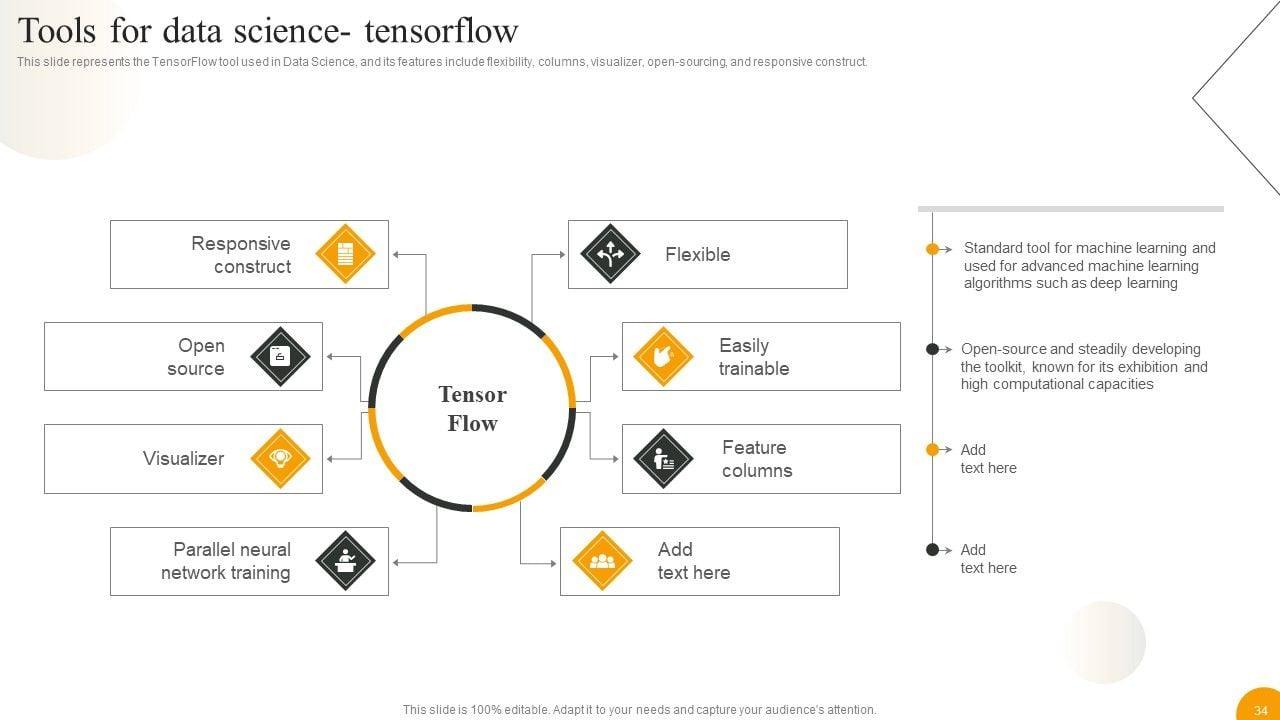 Tools for data science- tensorflow

This slide represents the TensorFlow tool used in Data Science, and its features include flexibility, columns, visualizer, open-sourcing, and responsive construct.

Responsive construct

Open source

Visualizer

Parallel neural network training

Tensor Flow

Flexible

Easily trainable

Feature columns

Add text here

Standard tool for machine learning and used for advanced machine learning algorithms such as deep learning

Open-source and steadily developing the toolkit, known for its exhibition and high computational capacities

Add text here

Add text here

This slide is 100% editable. Adapt it to your needs and capture your audience's attention.

34